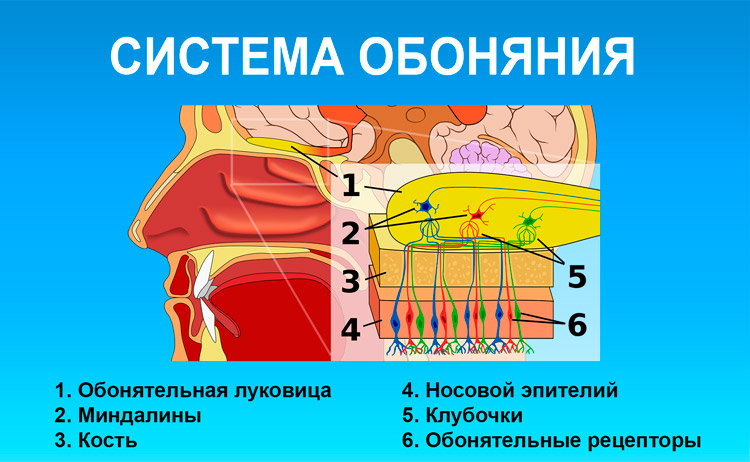 СИСТЕМА ОБОНЯНИЯ

1
2
3
4
5
6

1. Обонятельная луковица
2. Миндалины
3. Кость

4. Носовой эпителий
5. Клубочки
6. Обонятельные рецепторы